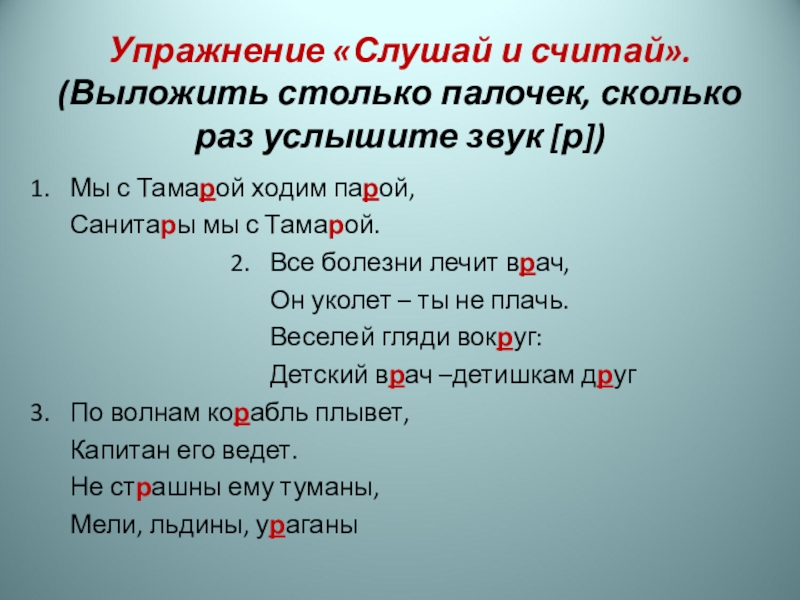 Упражнение «Слушай и считай».
(Выложить столько палочек, сколько раз услышите звук [р])

1. Мы с Тамарой ходим парой,
Санитары мы с Тамарой.

2. Все болезни лечит врач,
Он уколет – ты не плачь.
Веселей гляди вокруг:
Детский врач –детишкам друг

3. По волнам корабль плывет,
Капитан его ведет.
Не страшны ему туманы,
Мели, льдины, ураганы